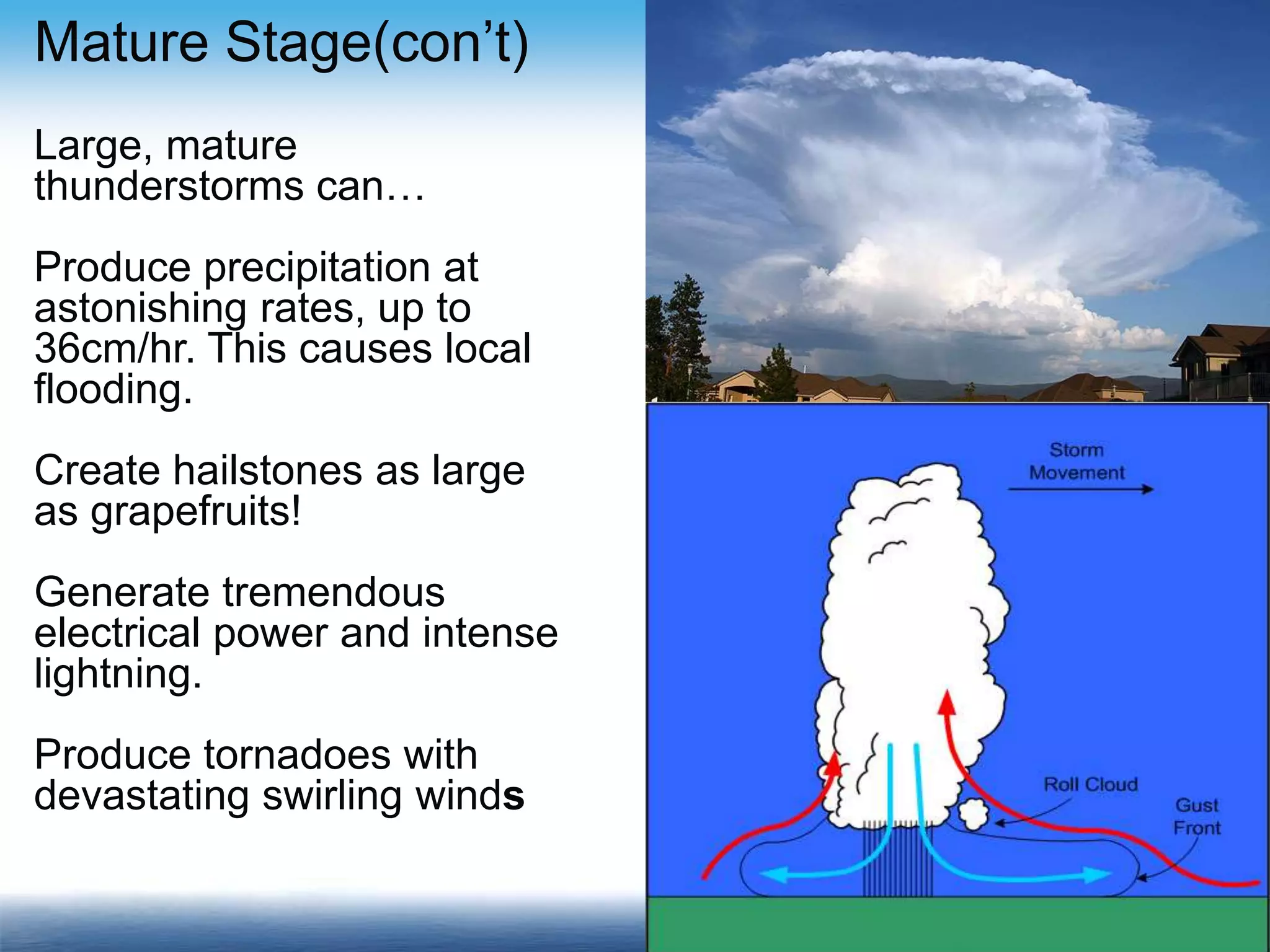 Mature Stage(con't)

Large, mature thunderstorms can…

Produce precipitation at astonishing rates, up to 36cm/hr. This causes local flooding.

Create hailstones as large as grapefruits!

Generate tremendous electrical power and intense lightning.

Produce tornadoes with devastating swirling winds

Storm Movement

Roll Cloud

Gust Front